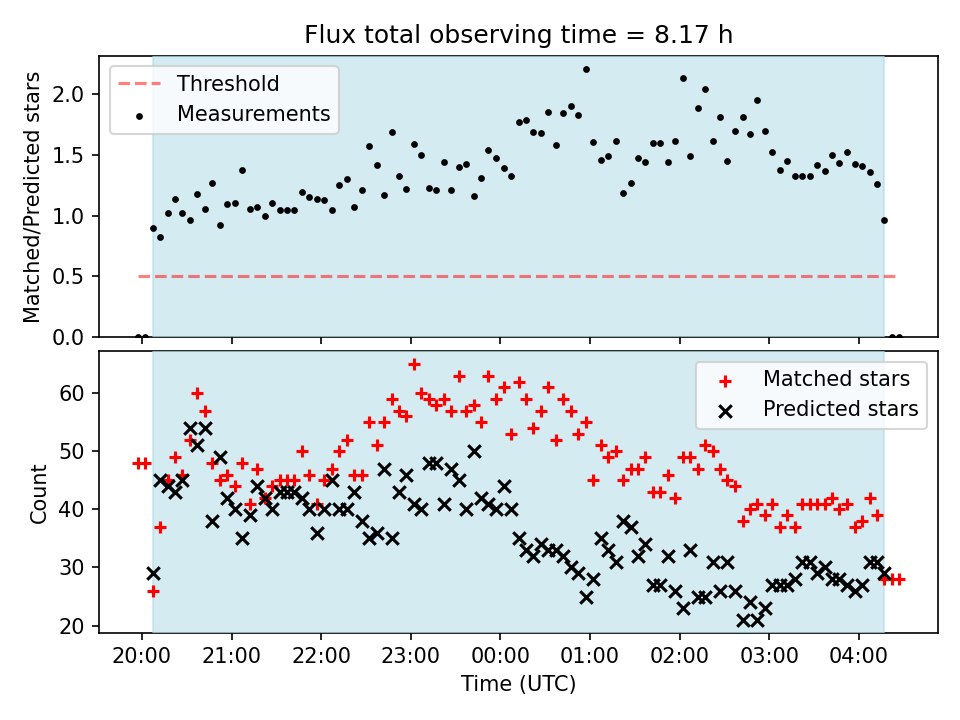 Flux total observing time = 8.17 h

Threshold
Measurements

Matched/Predicted stars

2.0
1.5
1.0
0.5
0.0

Matched stars
Predicted stars

Count

60
50
40
30
20

20:00 21:00 22:00 23:00 00:00 01:00 02:00 03:00 04:00

Time (UTC)